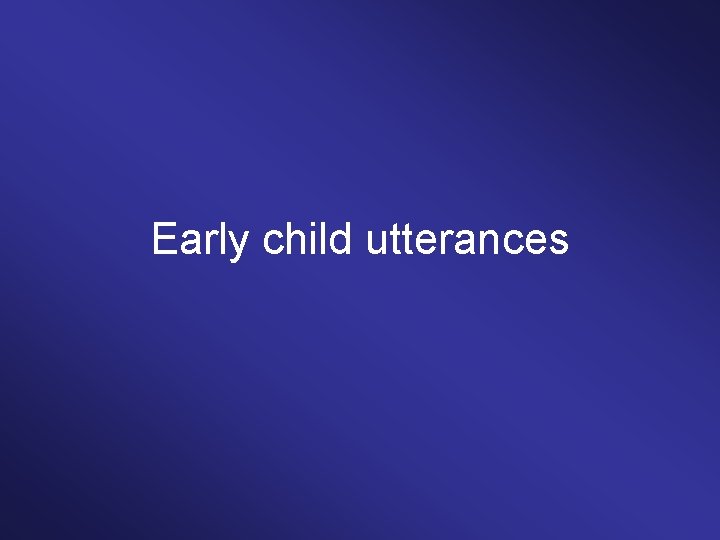 Early child utterances